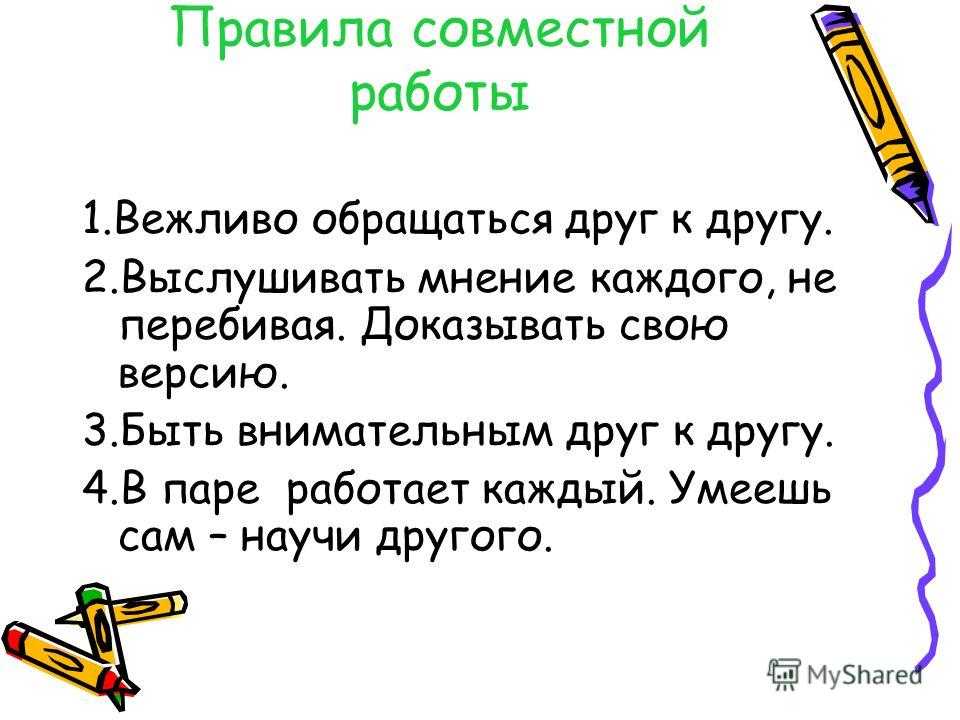 Правила совместной работы

1.Вежливо обращаться друг к другу.

2.Выслушивать мнение каждого, не перебивая. Доказывать свою версию.

3.Быть внимательным друг к другу.

4.В паре работает каждый. Умеешь сам – научи другого.

MyShared